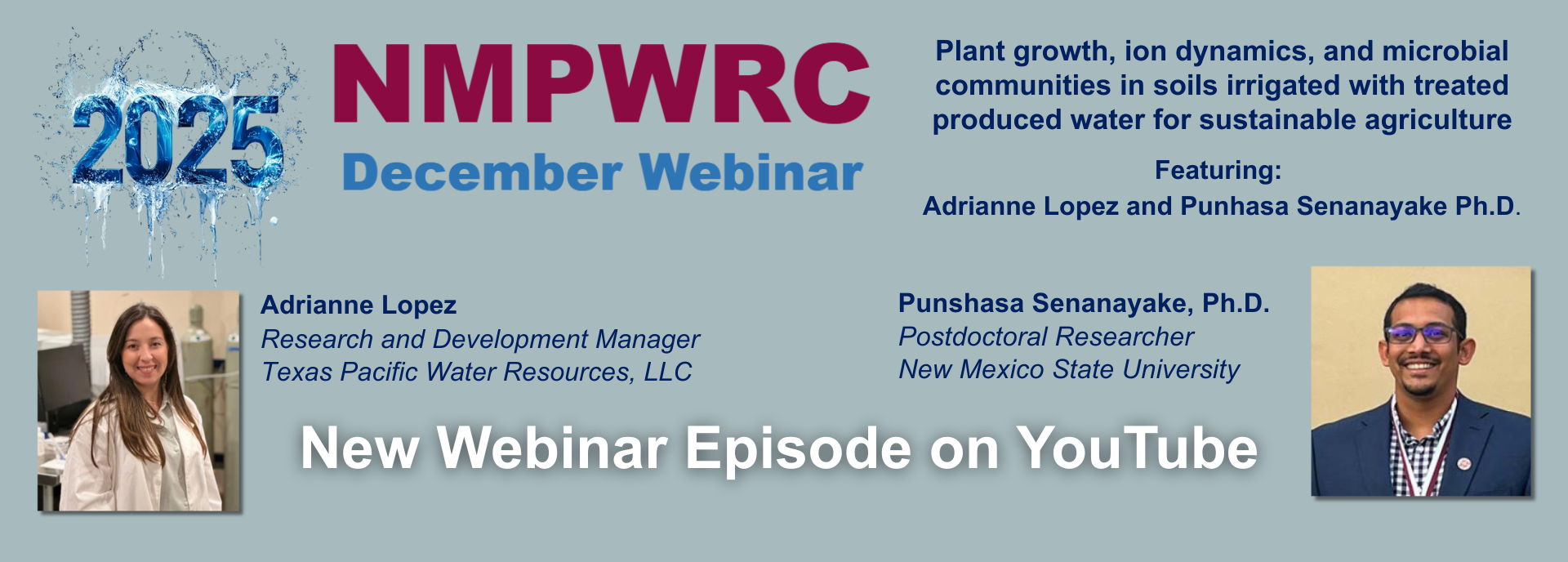 2025

NMPWRC
December Webinar

Plant growth, ion dynamics, and microbial communities in soils irrigated with treated produced water for sustainable agriculture

Featuring:
Adrianne Lopez and Punhasa Senanayake Ph.D.

Adrianne Lopez
Research and Development Manager
Texas Pacific Water Resources, LLC

Punshasa Senanayake, Ph.D.
Postdoctoral Researcher
New Mexico State University

New Webinar Episode on YouTube